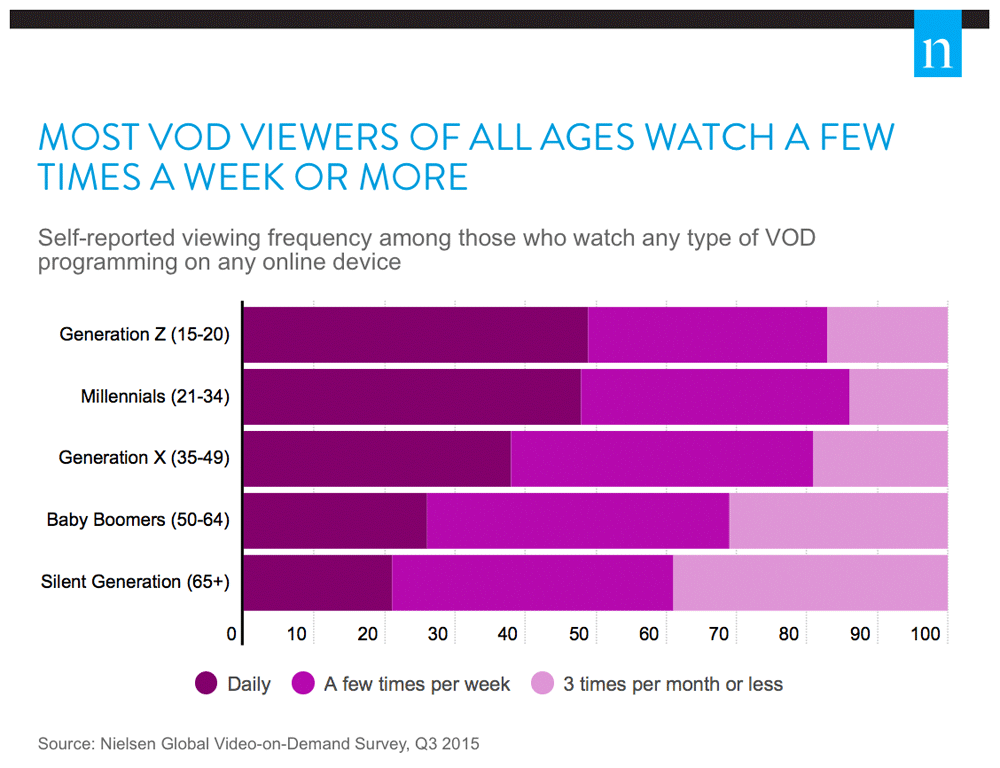 n

MOST VOD VIEWERS OF ALL AGES WATCH A FEW TIMES A WEEK OR MORE

Self-reported viewing frequency among those who watch any type of VOD programming on any online device

Generation Z (15-20)
Millennials (21-34)
Generation X (35-49)
Baby Boomers (50-64)
Silent Generation (65+)

0 10 20 30 40 50 60 70 80 90 100

Daily
A few times per week
3 times per month or less

Source: Nielsen Global Video-on-Demand Survey, Q3 2015